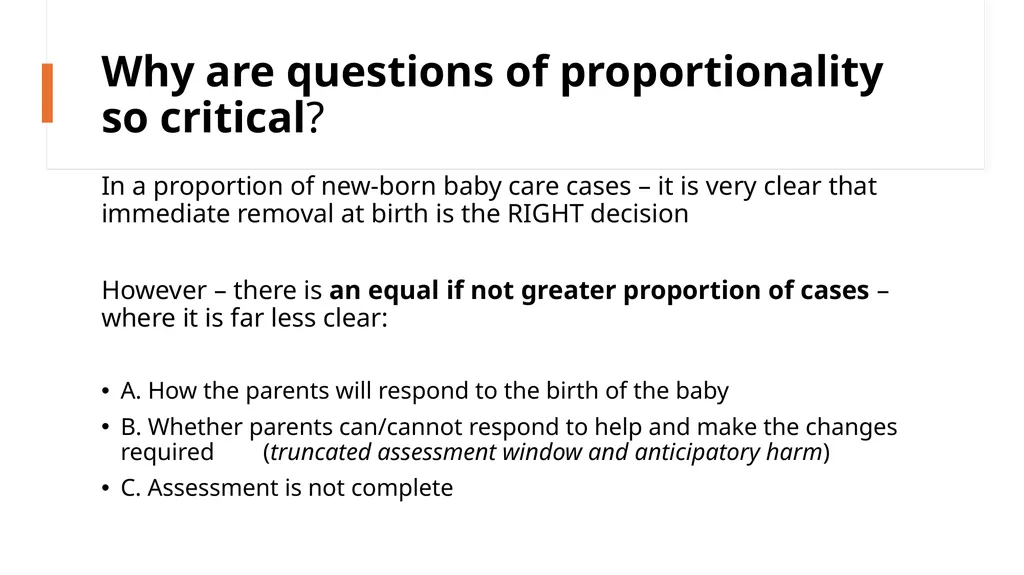 Why are questions of proportionality so critical?

In a proportion of new-born baby care cases – it is very clear that immediate removal at birth is the RIGHT decision

However – there is an equal if not greater proportion of cases – where it is far less clear:

• A. How the parents will respond to the birth of the baby
• B. Whether parents can/cannot respond to help and make the changes required (truncated assessment window and anticipatory harm)
• C. Assessment is not complete